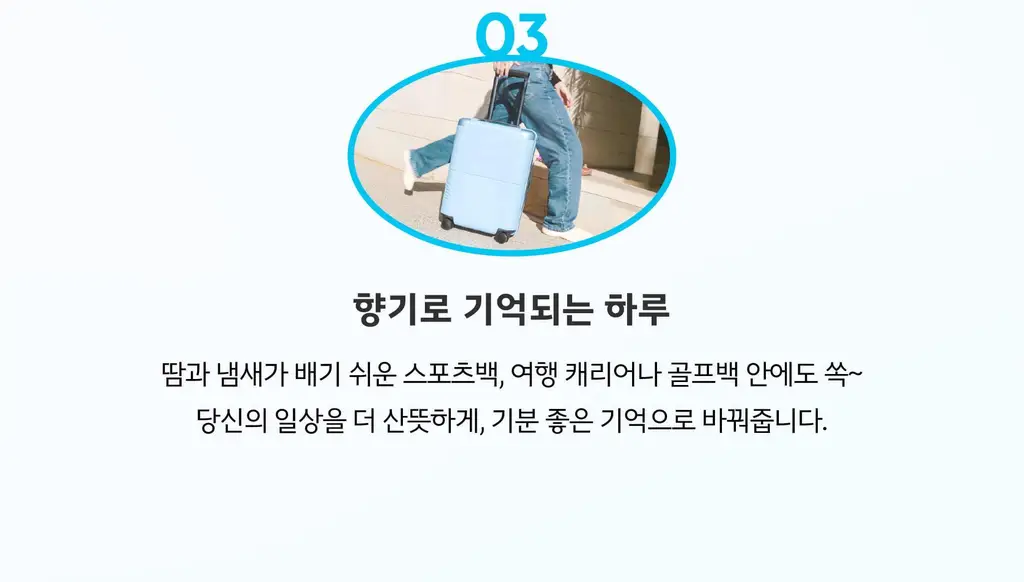 03

향기로 기억되는 하루

땀과 냄새가 배기 쉬운 스포츠백, 여행 캐리어나 골프백 안에도 쏙~
당신의 일상을 더 산뜻하게, 기분 좋은 기억으로 바꿔줍니다.